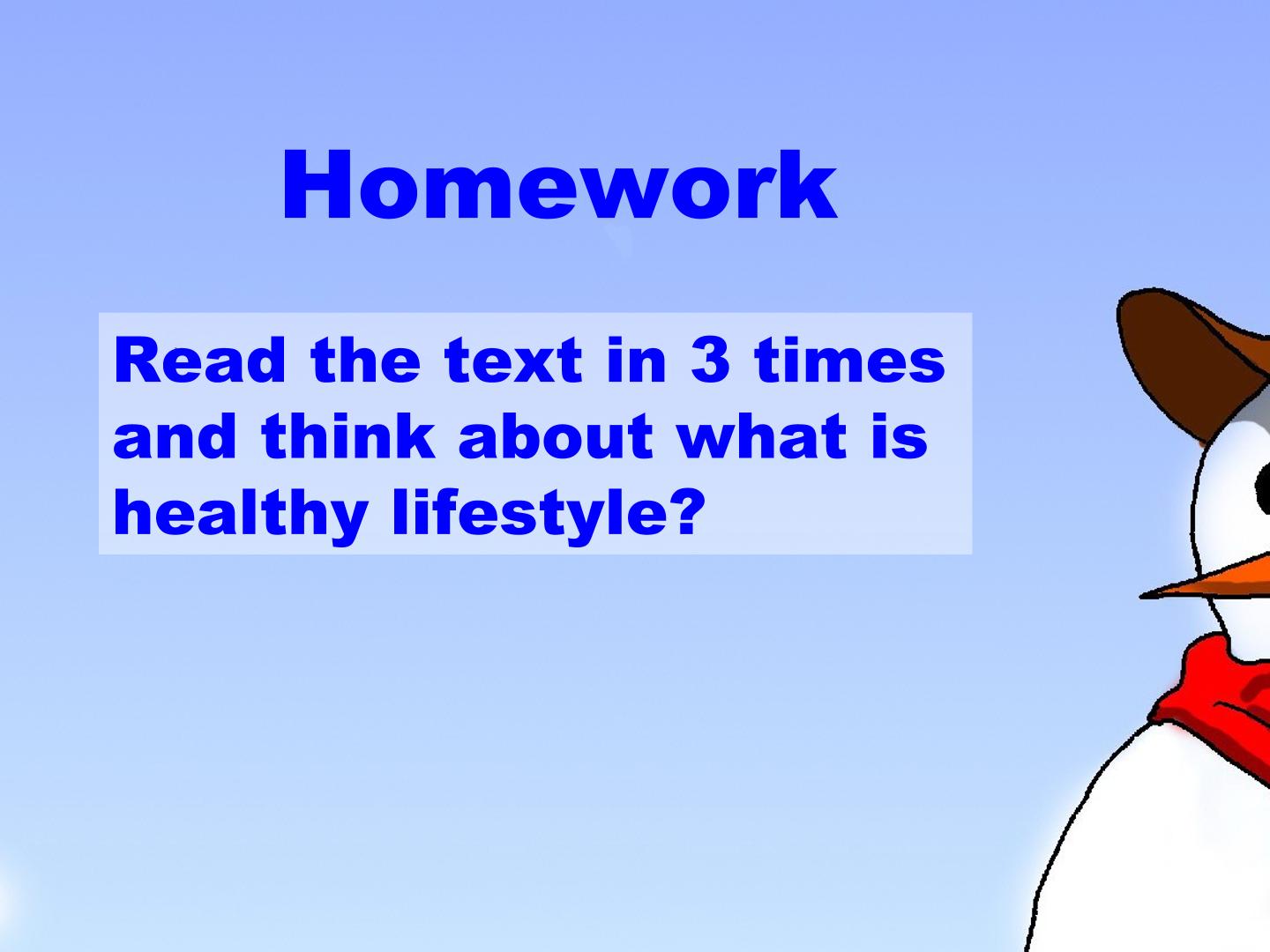 Homework

Read the text in 3 times and think about what is healthy lifestyle?